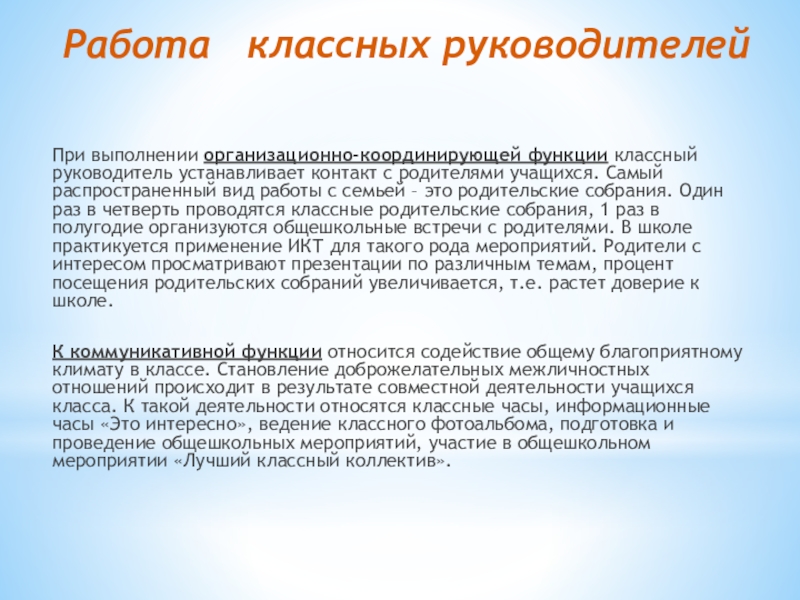 Работа классных руководителей

При выполнении организационно-координирующей функции классный руководитель устанавливает контакт с родителями учащихся. Самый распространенный вид работы с семьей – это родительские собрания. Один раз в четверть проводятся классные родительские собрания, 1 раз в полугодие организуются общешкольные встречи с родителями. В школе практикуется применение ИКТ для такого рода мероприятий. Родители с интересом просматривают презентации по различным темам, процент посещения родительских собраний увеличивается, т.е. растет доверие к школе.

К коммуникативной функции относится содействие общему благоприятному климату в классе. Становление доброжелательных межличностных отношений происходит в результате совместной деятельности учащихся класса. К такой деятельности относятся классные часы, информационные часы «Это интересно», ведение классного фотоальбома, подготовка и проведение общешкольных мероприятий, участие в общешкольном мероприятии «Лучший классный коллектив».